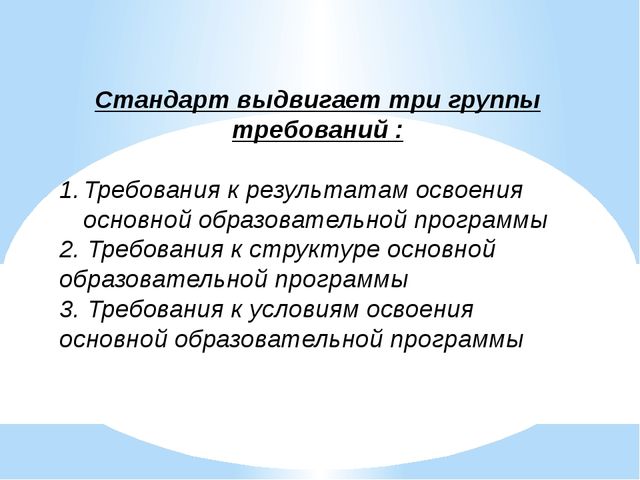 Стандарт выдвигает три группы требований :

1. Требования к результатам освоения основной образовательной программы
2. Требования к структуре основной образовательной программы
3. Требования к условиям освоения основной образовательной программы